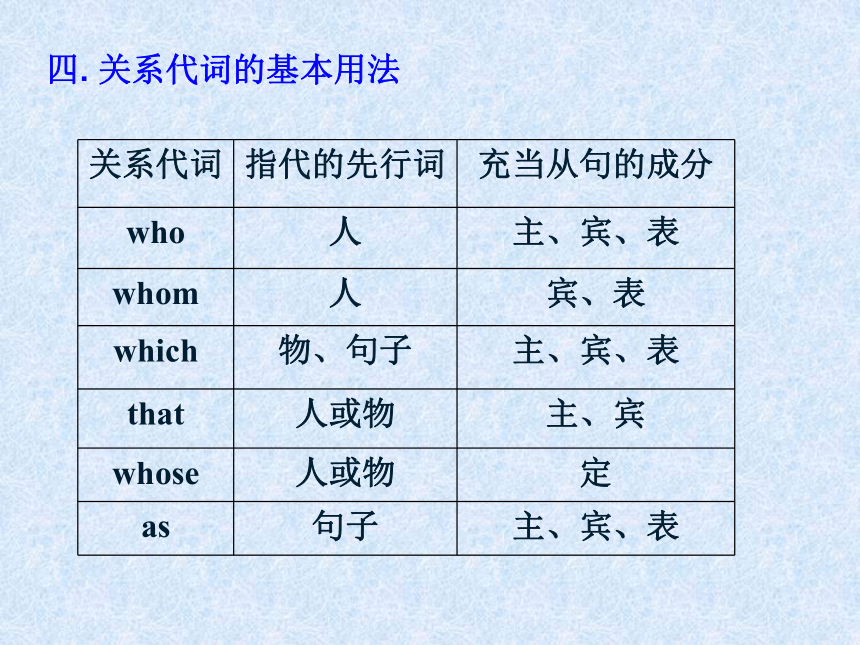 四. 关系代词的基本用法

| 关系代词 | 指代的先行词 | 充当从句的成分 |
|---|---|---|
| who | 人 | 主、宾、表 |
| whom | 人 | 宾、表 |
| which | 物、句子 | 主、宾、表 |
| that | 人或物 | 主、宾 |
| whose | 人或物 | 定 |
| as | 句子 | 主、宾、表 |